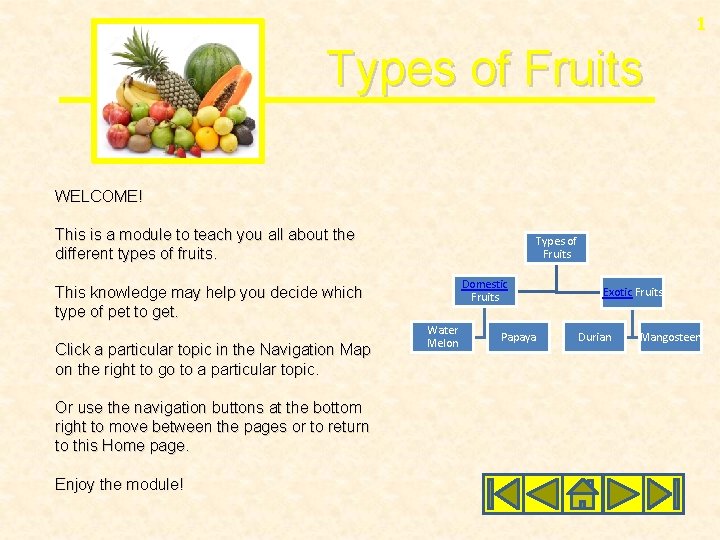 1

Types of Fruits

WELCOME!

This is a module to teach you all about the different types of fruits.

This knowledge may help you decide which type of pet to get.

Click a particular topic in the Navigation Map on the right to go to a particular topic.

Or use the navigation buttons at the bottom right to move between the pages or to return to this Home page.

Enjoy the module!

Types of Fruits

Domestic Fruits

Exotic Fruits

Water Melon

Papaya

Durian

Mangosteen